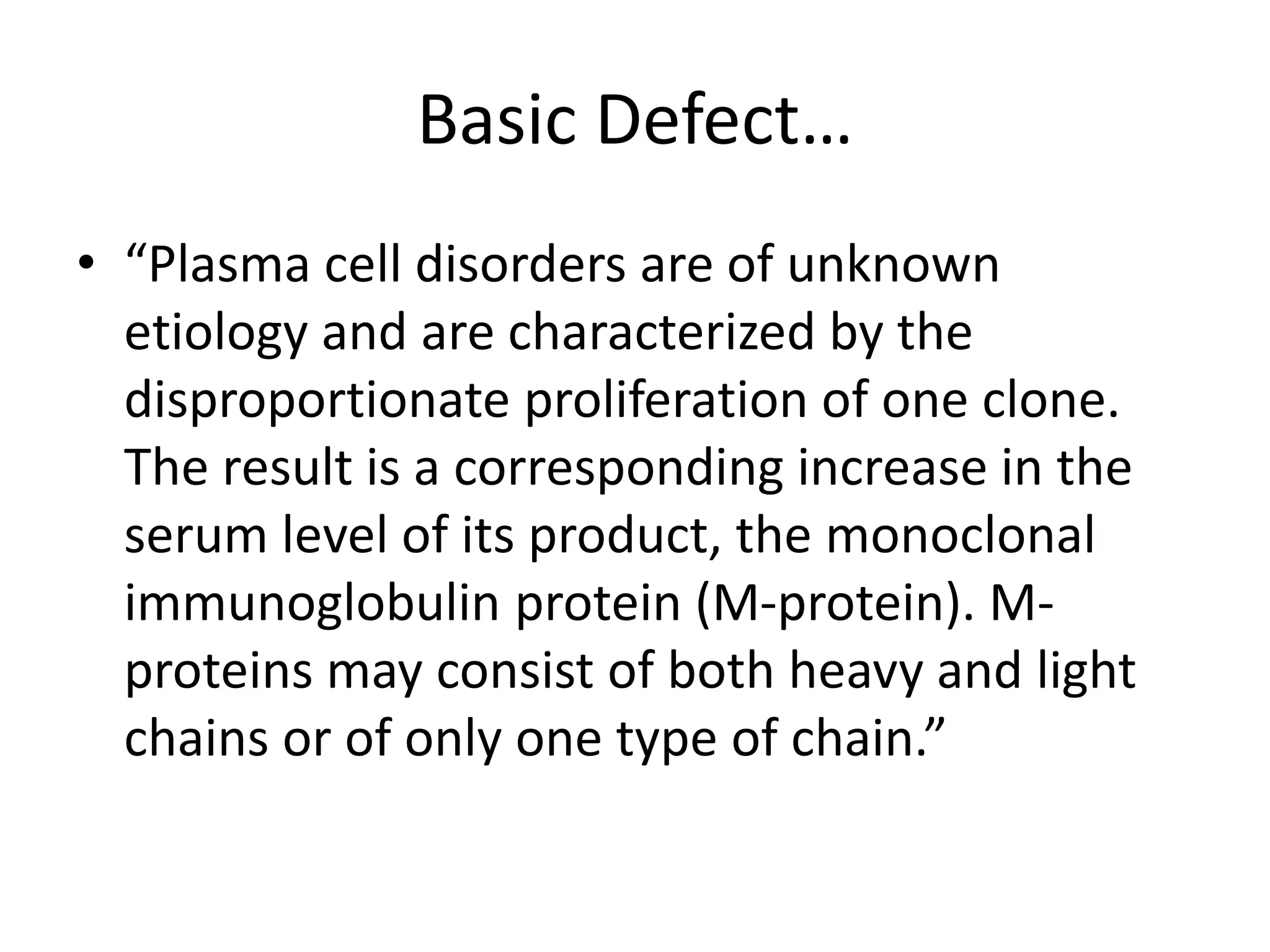 Basic Defect…

• “Plasma cell disorders are of unknown etiology and are characterized by the disproportionate proliferation of one clone. The result is a corresponding increase in the serum level of its product, the monoclonal immunoglobulin protein (M-protein). M-proteins may consist of both heavy and light chains or of only one type of chain.”